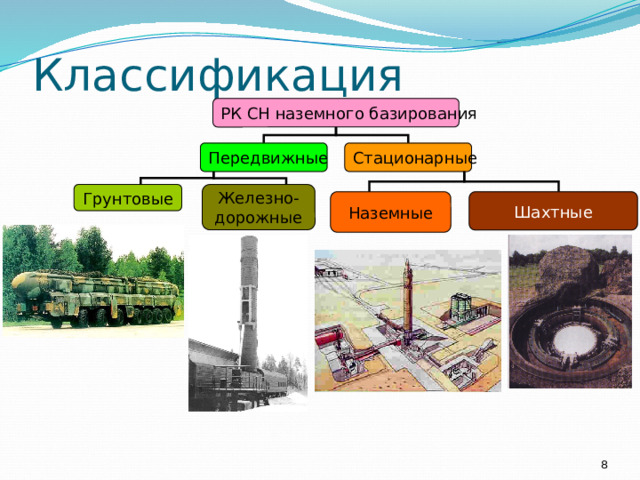 Классификация

РК СН наземного базирования

Передвижные

Стационарные

Грунтовые

Железно-дорожные

Наземные

Шахтные

8